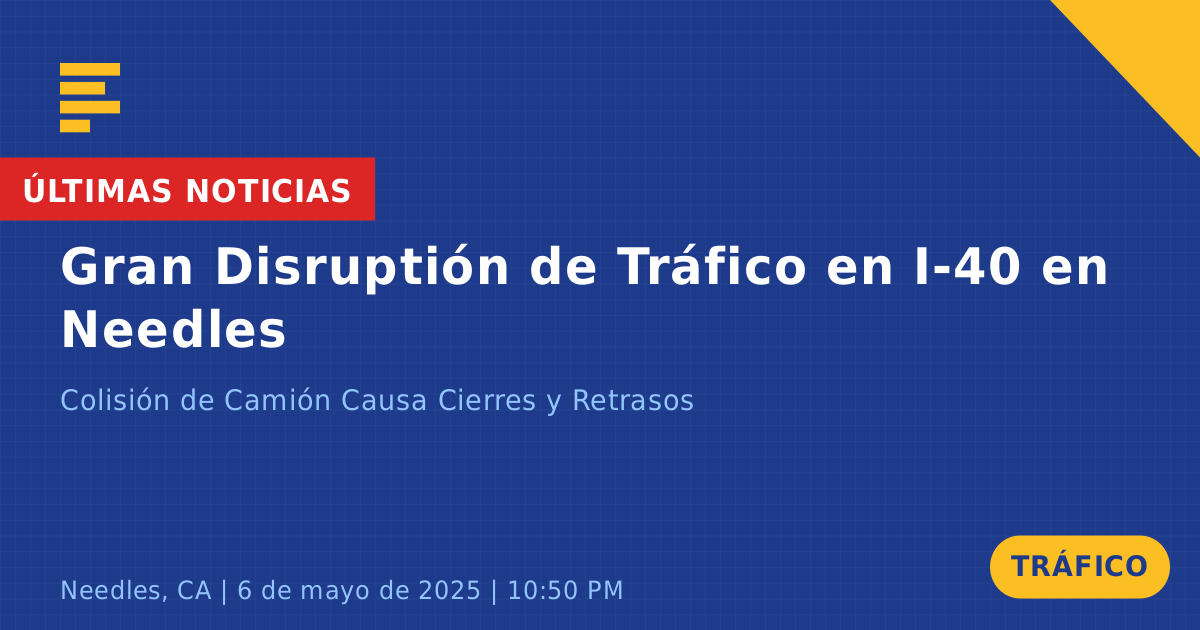 ÚLTIMAS NOTICIAS

Gran Disruptión de Tráfico en I-40 en Needles

Colisión de Camión Causa Cierres y Retrasos

Needles, CA | 6 de mayo de 2025 | 10:50 PM

TRÁFICO